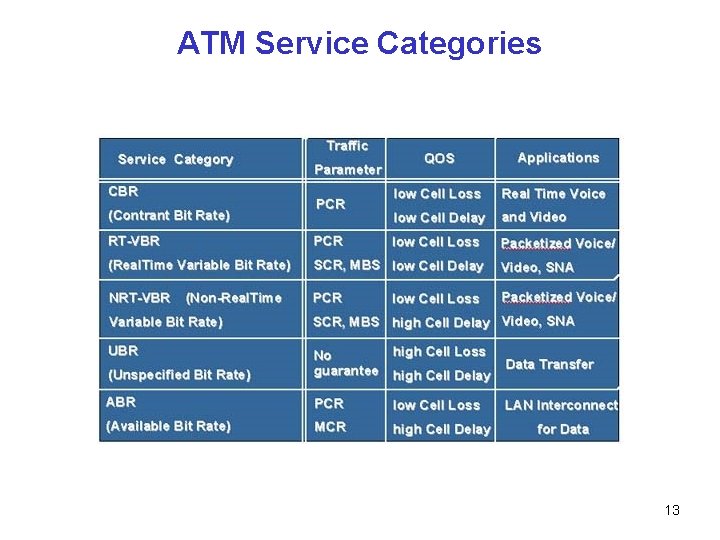 ATM Service Categories

| Service Category | Traffic Parameter | QOS | Applications |
|---|---|---|---|
| CBR (Contrant Bit Rate) | PCR | low Cell Loss low Cell Delay | Real Time Voice and Video |
| RT-VBR (RealTime Variable Bit Rate) | PCR SCR, MBS | low Cell Loss low Cell Delay | Packetized Voice/ Video, SNA |
| NRT-VBR (Non-RealTime Variable Bit Rate) | PCR SCR, MBS | low Cell Loss high Cell Delay | Packetized Voice/ Video, SNA |
| UBR (Unspecified Bit Rate) | No guarantee | high Cell Loss high Cell Delay | Data Transfer |
| ABR (Available Bit Rate) | PCR MCR | low Cell Loss high Cell Delay | LAN Interconnect for Data |

13